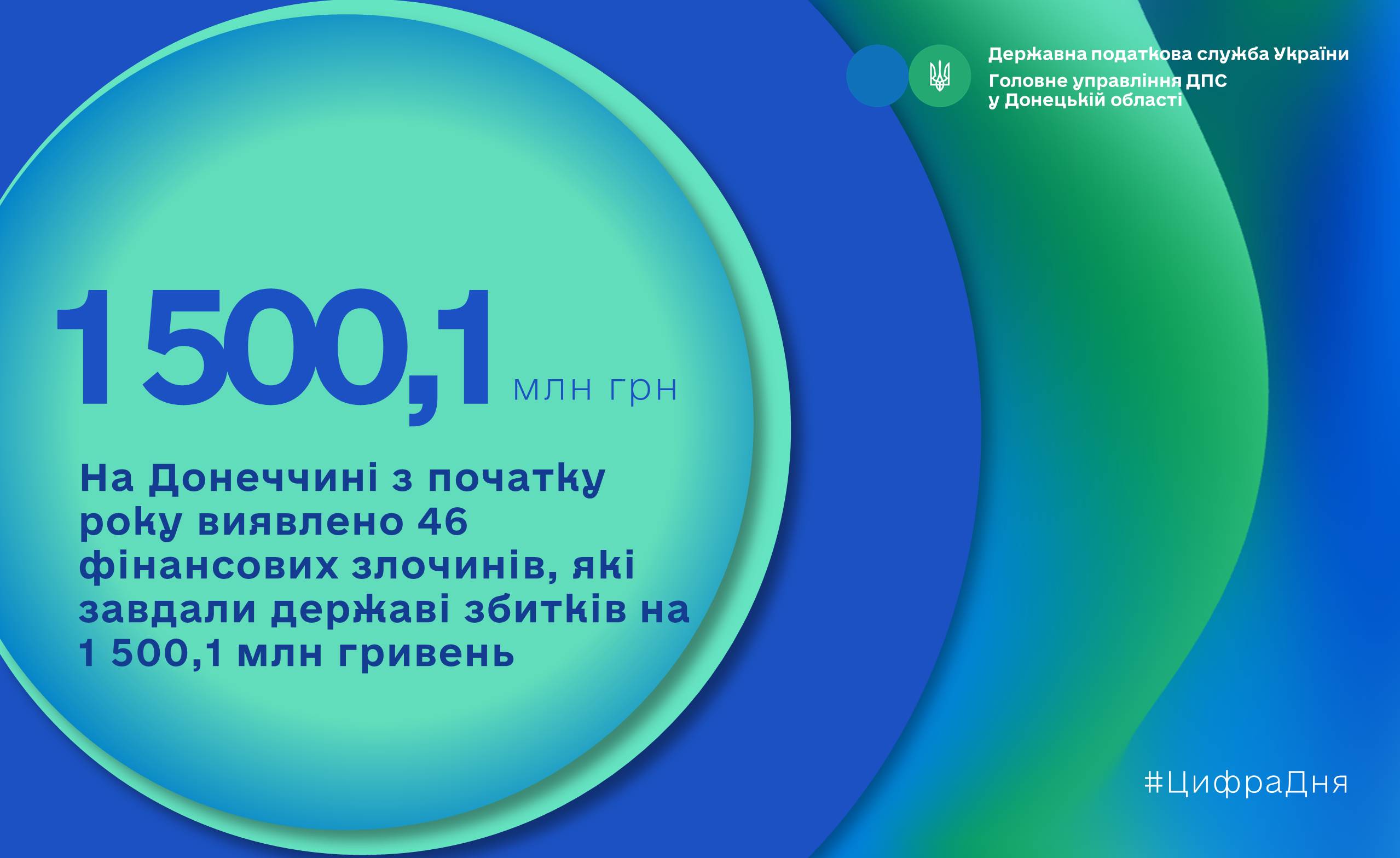 Державна податкова служба України
Головне управління ДПС у Донецькій області

1 500,1 млн грн

На Донеччині з початку року виявлено 46 фінансових злочинів, які завдали державі збитків на 1 500,1 млн гривень

#ЦифраДня